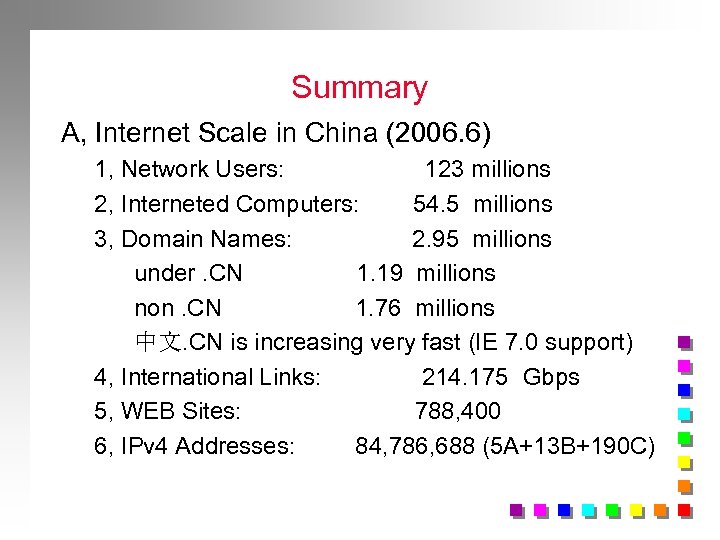 Summary

A, Internet Scale in China (2006.6)

1, Network Users: 123 millions

2, Interneted Computers: 54.5 millions

3, Domain Names: 2.95 millions

under .CN 1.19 millions

non .CN 1.76 millions

中文.CN is increasing very fast (IE 7.0 support)

4, International Links: 214.175 Gbps

5, WEB Sites: 788,400

6, IPv4 Addresses: 84,786,688 (5A+13B+190C)